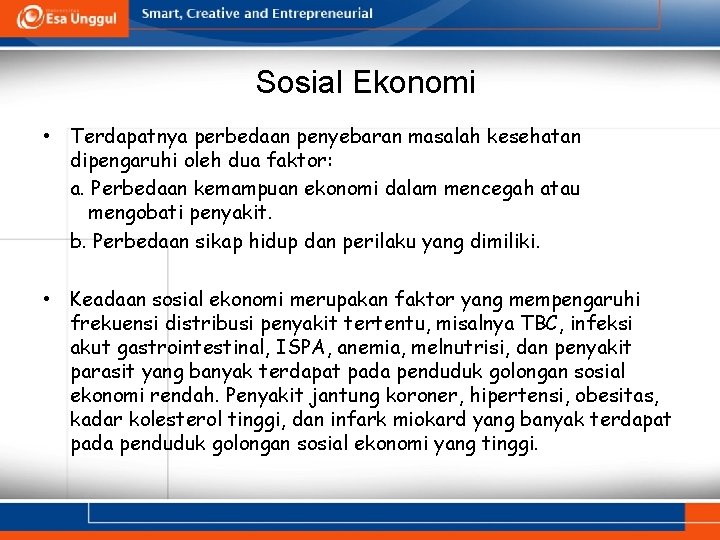 Esa Unggul

Smart, Creative and Entrepreneurial

Sosial Ekonomi

• Terdapatnya perbedaan penyebaran masalah kesehatan dipengaruhi oleh dua faktor:

a. Perbedaan kemampuan ekonomi dalam mencegah atau mengobati penyakit.

b. Perbedaan sikap hidup dan perilaku yang dimiliki.

• Keadaan sosial ekonomi merupakan faktor yang mempengaruhi frekuensi distribusi penyakit tertentu, misalnya TBC, infeksi akut gastrointestinal, ISPA, anemia, melnutrisi, dan penyakit parasit yang banyak terdapat pada penduduk golongan sosial ekonomi rendah. Penyakit jantung koroner, hipertensi, obesitas, kadar kolesterol tinggi, dan infark miokard yang banyak terdapat pada penduduk golongan sosial ekonomi yang tinggi.